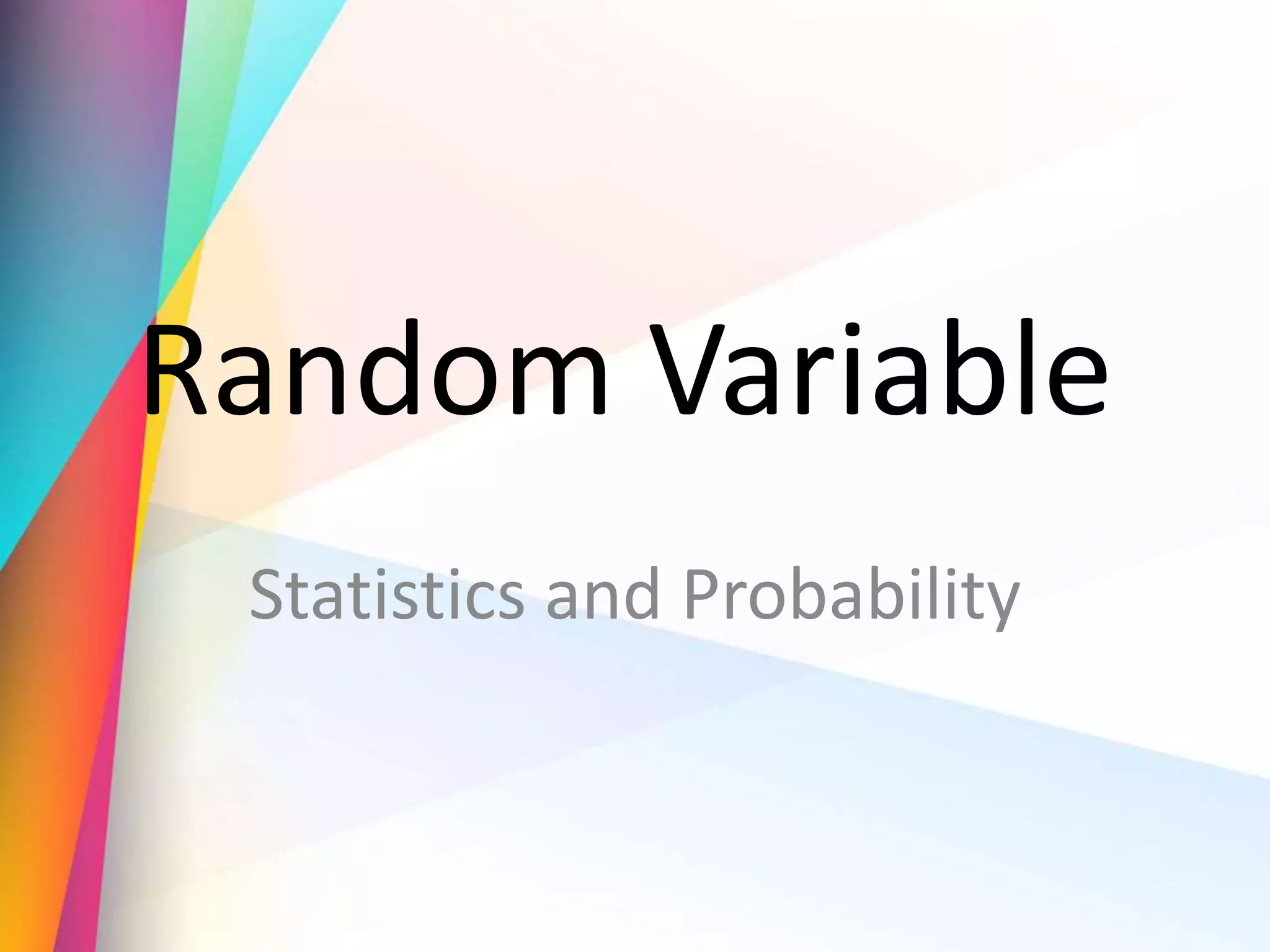 Random Variable

Statistics and Probability